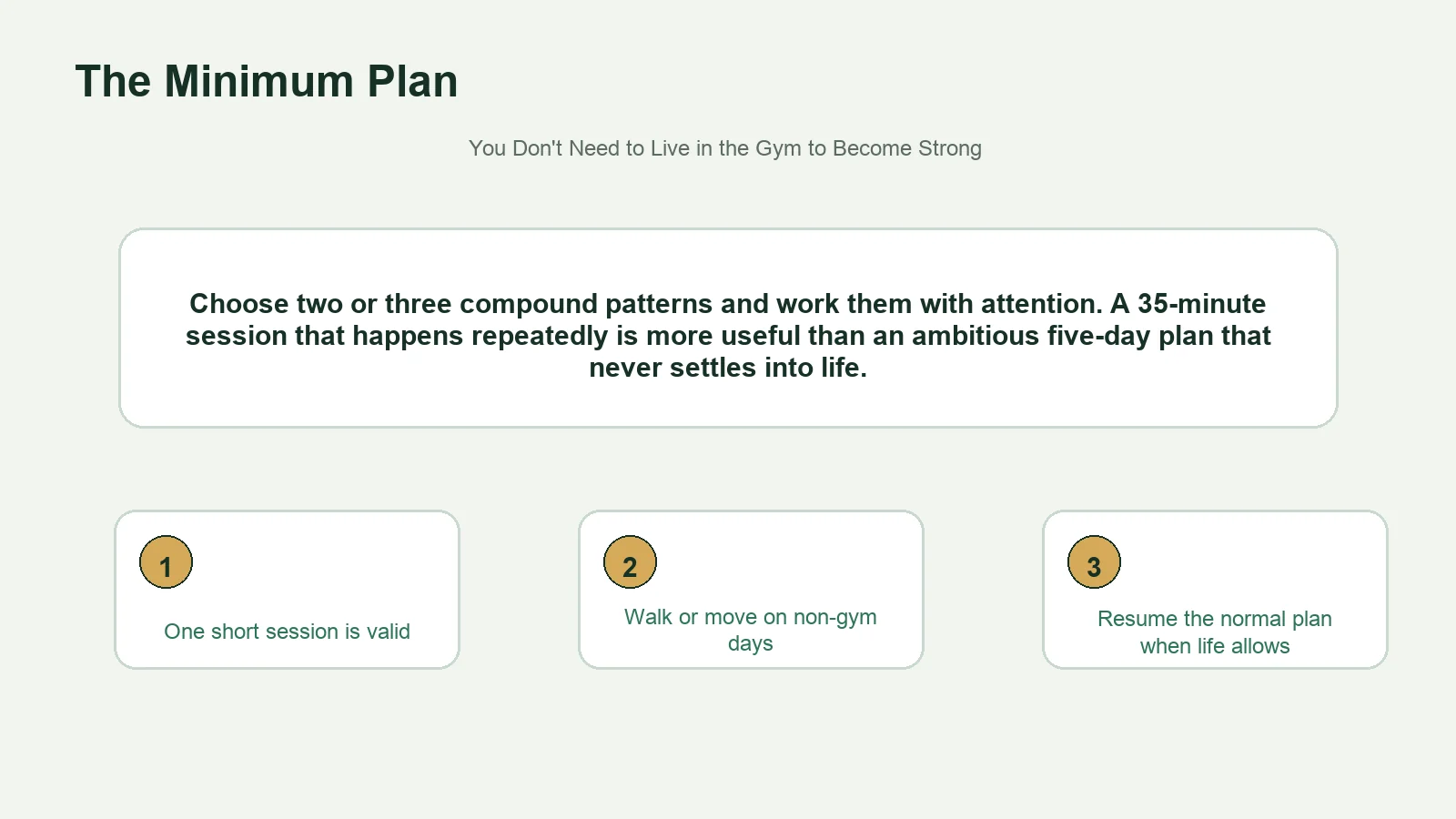 The Minimum Plan

You Don't Need to Live in the Gym to Become Strong

Choose two or three compound patterns and work them with attention. A 35-minute session that happens repeatedly is more useful than an ambitious five-day plan that never settles into life.

1

One short session is valid

2

Walk or move on non-gym days

3

Resume the normal plan when life allows